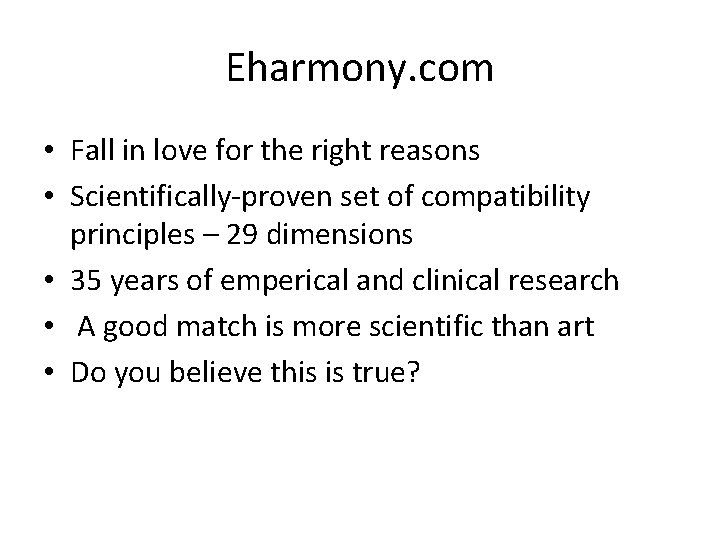 Eharmony.com

• Fall in love for the right reasons
• Scientifically-proven set of compatibility principles – 29 dimensions
• 35 years of emperical and clinical research
• A good match is more scientific than art
• Do you believe this is true?